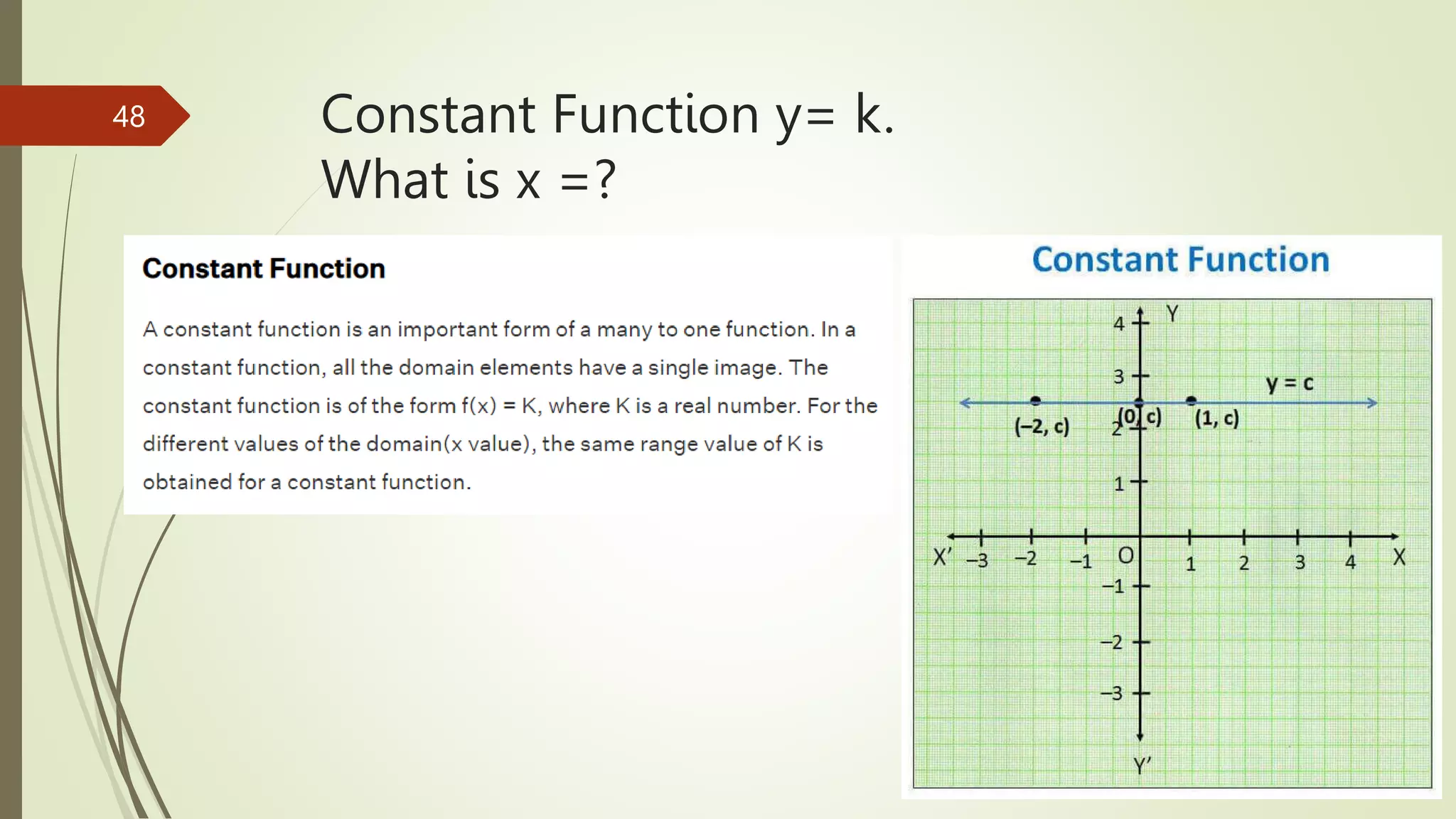 48

Constant Function y= k. What is x =?

Constant Function

A constant function is an important form of a many to one function. In a constant function, all the domain elements have a single image. The constant function is of the form f(x) = K, where K is a real number. For the different values of the domain(x value), the same range value of K is obtained for a constant function.

Constant Function

Y
4
3
y = c
(−2, c)
2
(0, c)
(1, c)
1
X'
−3
−2
−1
O
1
2
3
4
X
−1
−2
−3
Y'